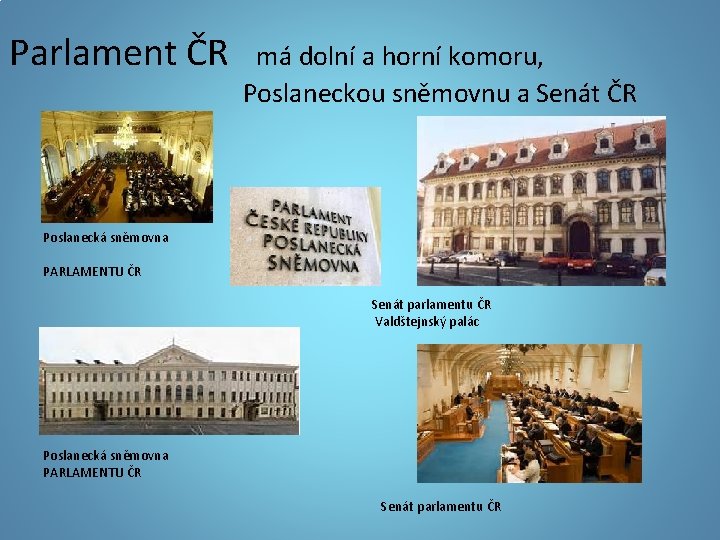 Parlament ČR má dolní a horní komoru, Poslaneckou sněmovnu a Senát ČR

Poslanecká sněmovna

PARLAMENTU ČR

PARLAMENT ČESKÉ REPUBLIKY POSLANECKÁ SNĚMOVNA

Senát parlamentu ČR
Valdštejnský palác

Poslanecká sněmovna
PARLAMENTU ČR

Senát parlamentu ČR